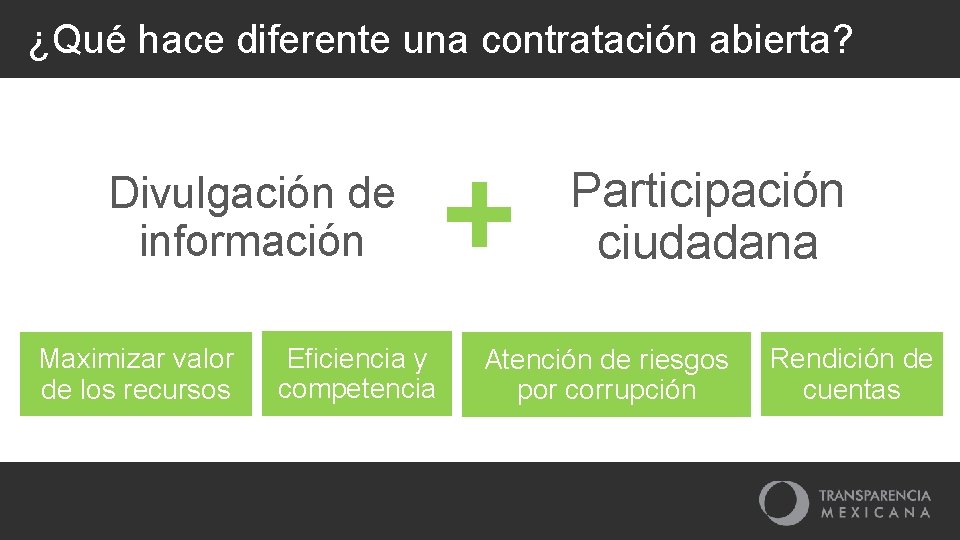 ¿Qué hace diferente una contratación abierta?

Divulgación de información

+

Participación ciudadana

Maximizar valor de los recursos

Eficiencia y competencia

Atención de riesgos por corrupción

Rendición de cuentas

TRANSPARENCIA MEXICANA